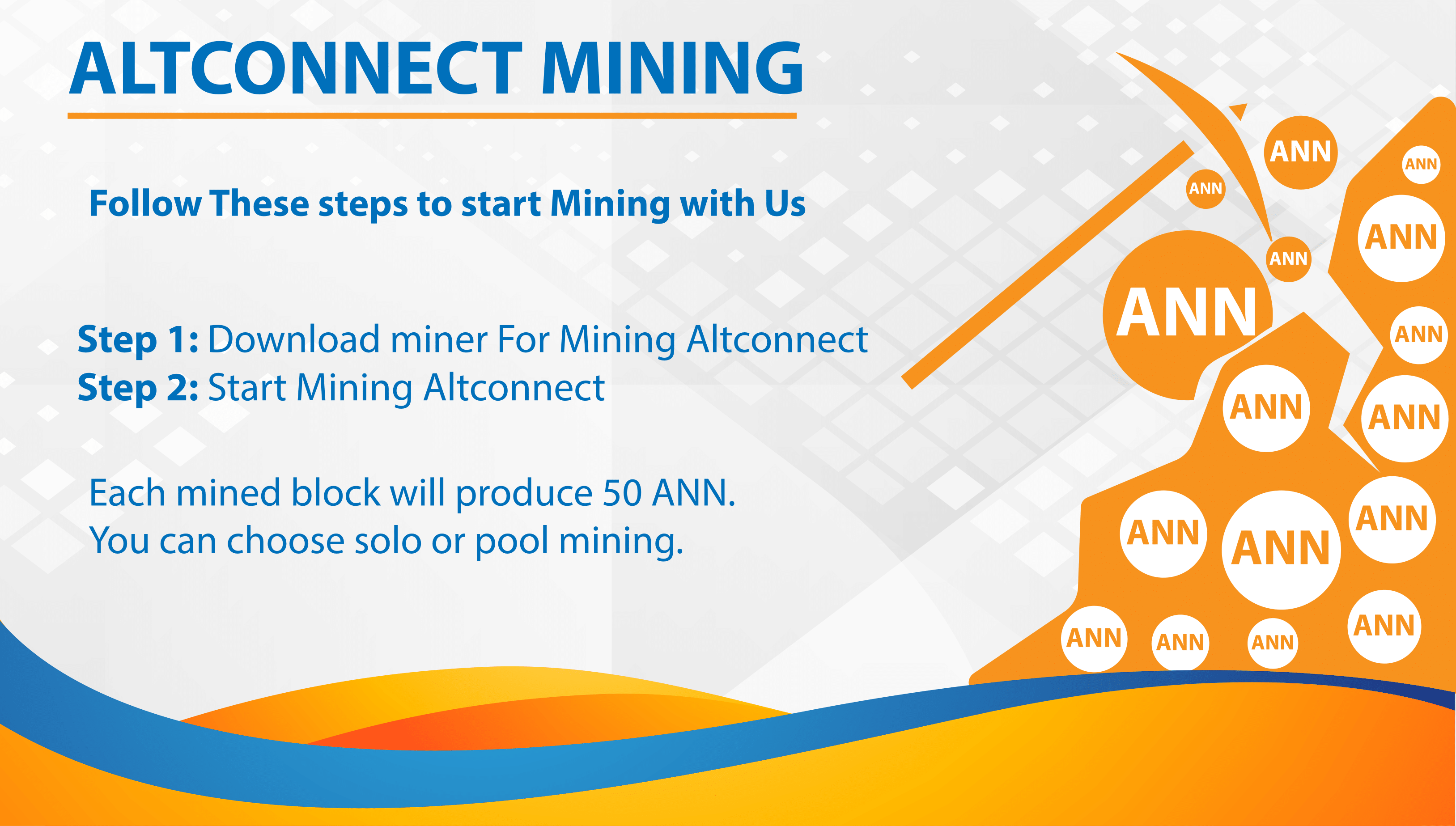 ALTCONNECT MINING

Follow These steps to start Mining with Us

Step 1: Download miner For Mining Altconnect
Step 2: Start Mining Altconnect

Each mined block will produce 50 ANN.
You can choose solo or pool mining.

ANN ANN ANN ANN ANN ANN ANN ANN ANN ANN ANN ANN ANN ANN ANN ANN